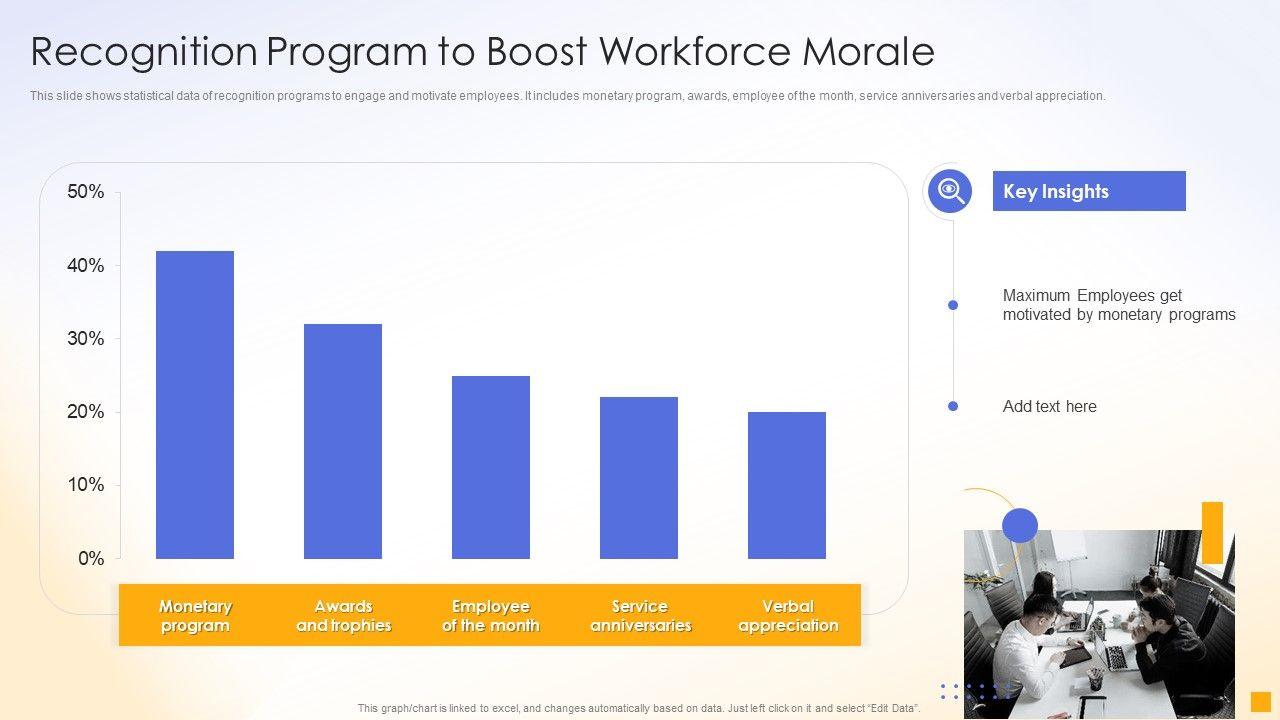 Recognition Program to Boost Workforce Morale

This slide shows statistical data of recognition programs to engage and motivate employees. It includes monetary program, awards, employee of the month, service anniversaries and verbal appreciation.

50%
40%
30%
20%
10%
0%

Monetary program
Awards and trophies
Employee of the month
Service anniversaries
Verbal appreciation

Key Insights

Maximum Employees get motivated by monetary programs

Add text here

This graph/chart is linked to excel, and changes automatically based on data. Just left click on it and select "Edit Data".